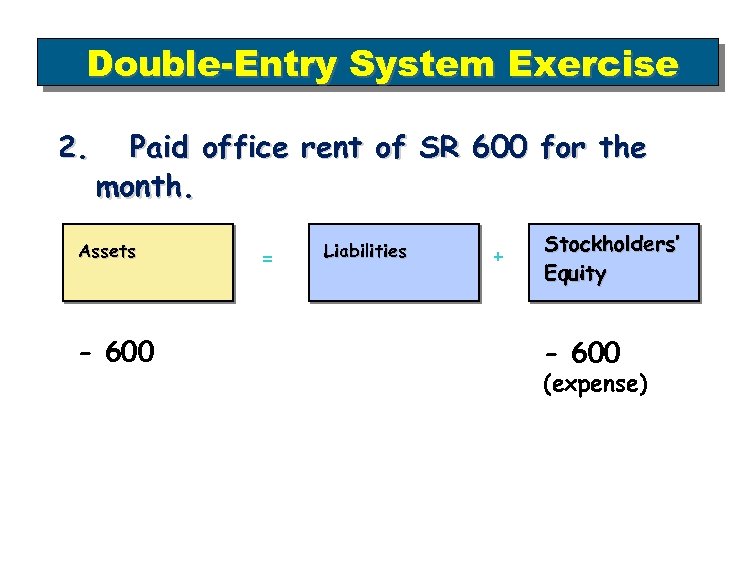 Double-Entry System Exercise

2. Paid office rent of SR 600 for the month.

Assets = Liabilities + Stockholders' Equity

- 600

- 600
(expense)